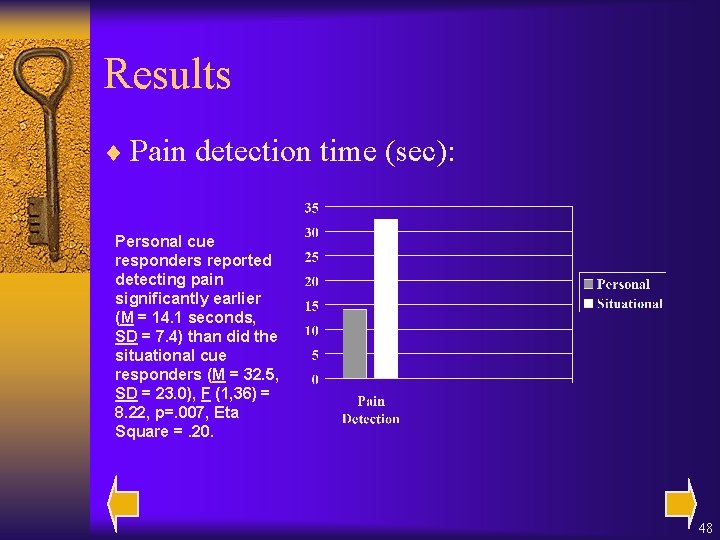 Results

♦ Pain detection time (sec):

Personal cue responders reported detecting pain significantly earlier (M = 14.1 seconds, SD = 7.4) than did the situational cue responders (M = 32.5, SD = 23.0), F (1,36) = 8.22, p=.007, Eta Square = .20.

35
30
25
20
15
10
5
0

Pain Detection

Personal
Situational

48